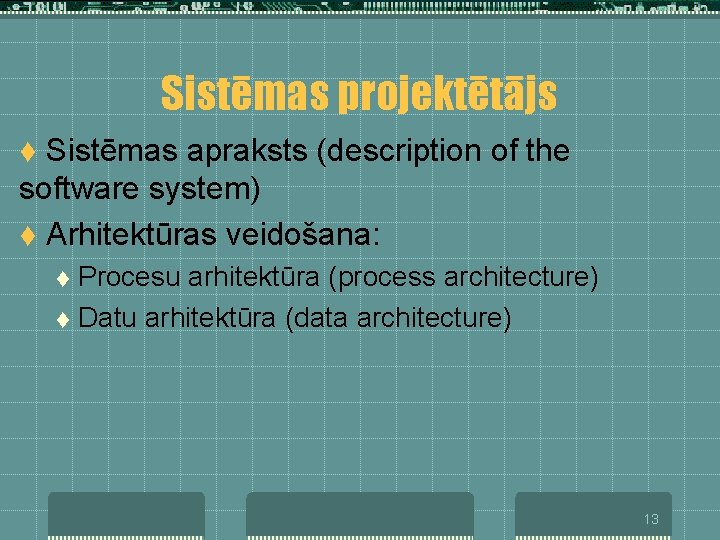 Sistēmas projektētājs

♦ Sistēmas apraksts (description of the software system)

♦ Arhitektūras veidošana:

♦ Procesu arhitektūra (process architecture)

♦ Datu arhitektūra (data architecture)

13